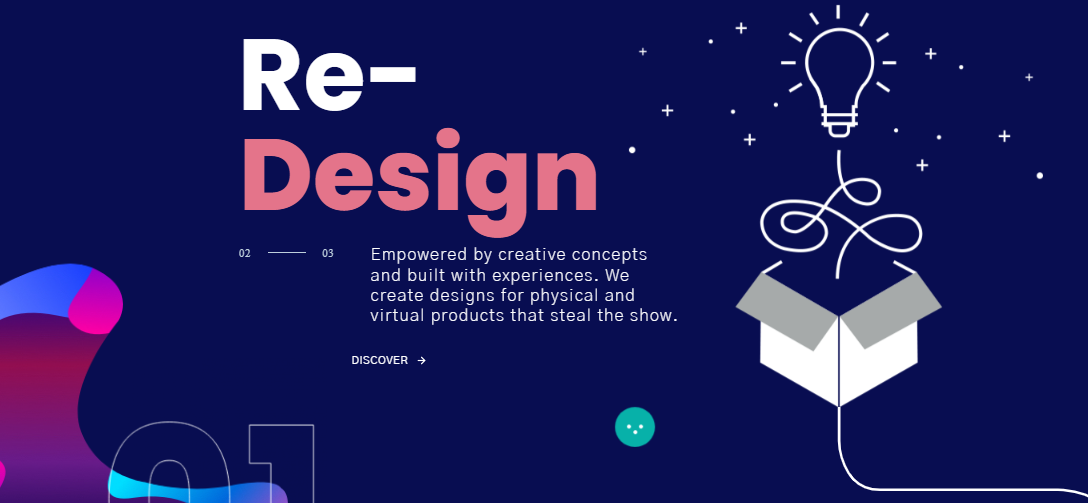 Re-
Design

02 03

Empowered by creative concepts and built with experiences. We create designs for physical and virtual products that steal the show.

DISCOVER →

01